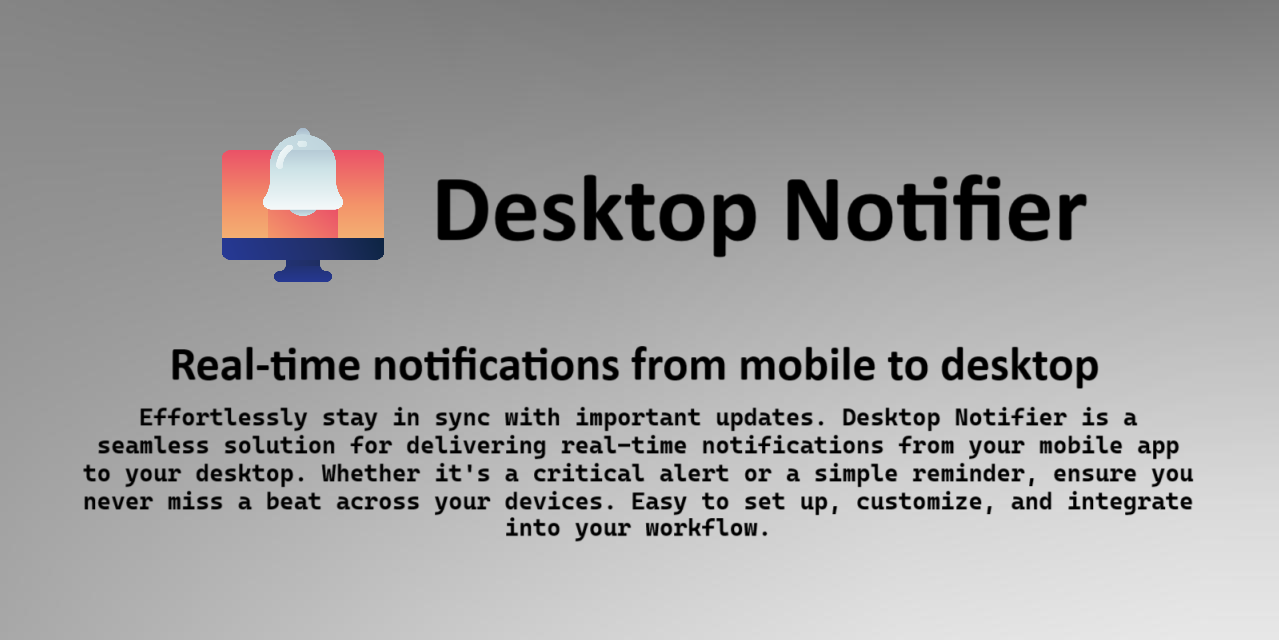 Desktop Notifier

Real-time notifications from mobile to desktop

Effortlessly stay in sync with important updates. Desktop Notifier is a seamless solution for delivering real-time notifications from your mobile app to your desktop. Whether it's a critical alert or a simple reminder, ensure you never miss a beat across your devices. Easy to set up, customize, and integrate into your workflow.